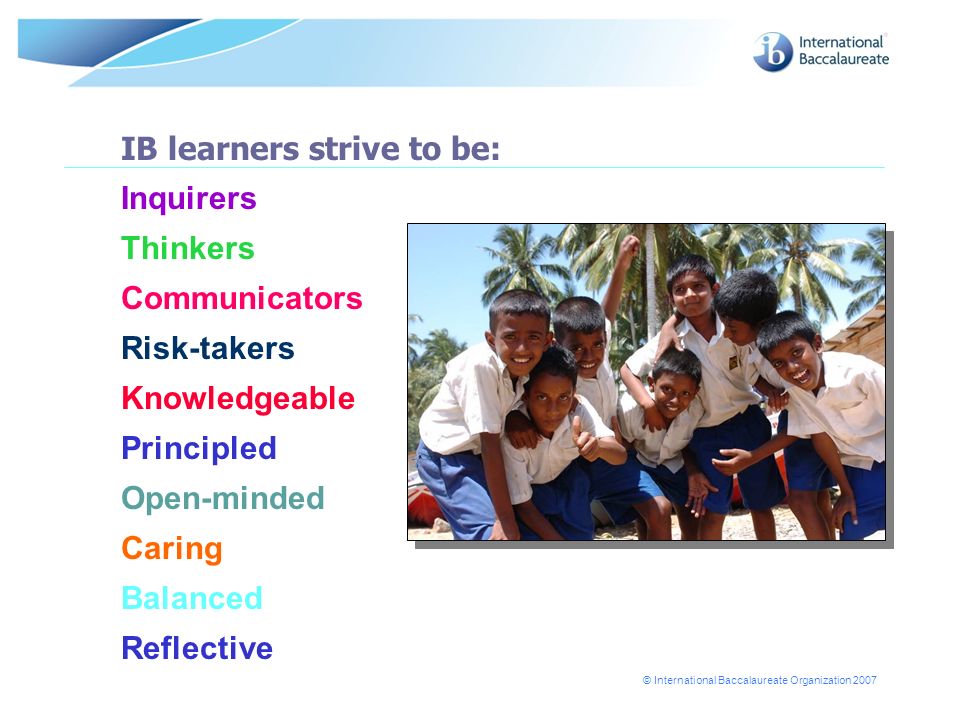 ib International Baccalaureate

IB learners strive to be:

Inquirers
Thinkers
Communicators
Risk-takers
Knowledgeable
Principled
Open-minded
Caring
Balanced
Reflective

© International Baccalaureate Organization 2007